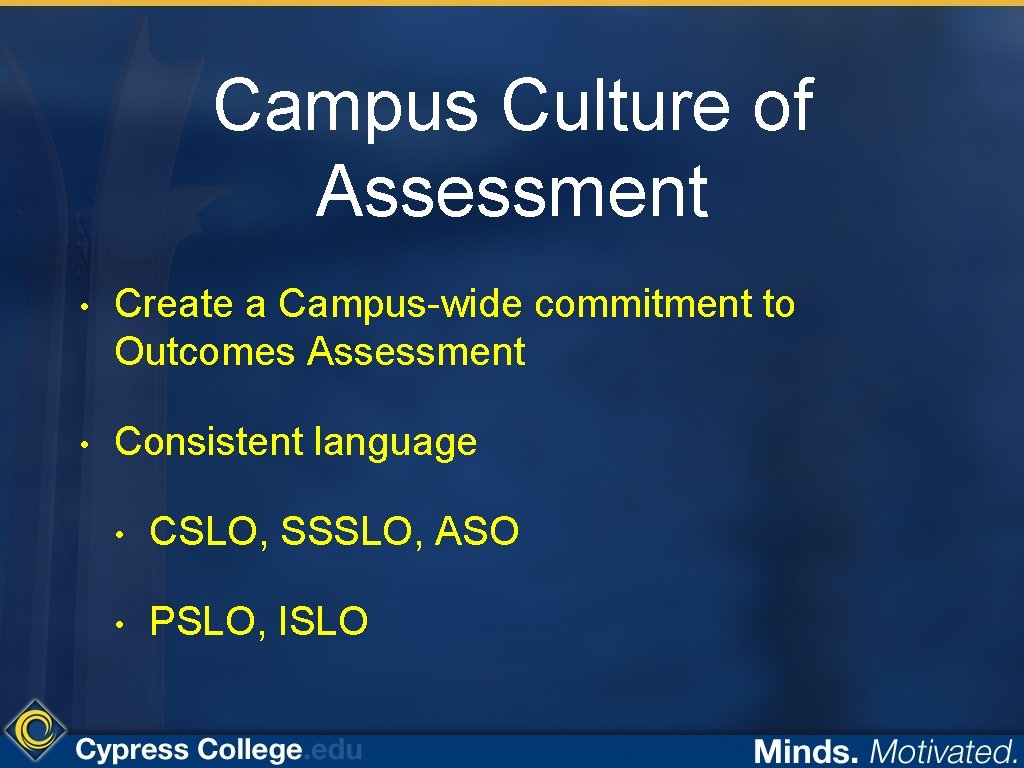 Campus Culture of Assessment

• Create a Campus-wide commitment to Outcomes Assessment

• Consistent language

• CSLO, SSSLO, ASO

• PSLO, ISLO

Cypress College.edu

Minds. Motivated.